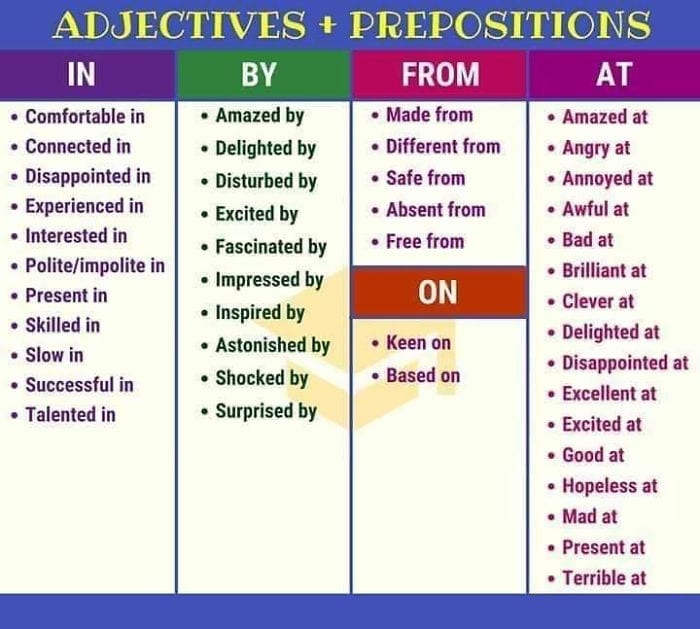 ADJECTIVES + PREPOSITIONS

IN

• Comfortable in
• Connected in
• Disappointed in
• Experienced in
• Interested in
• Polite/impolite in
• Present in
• Skilled in
• Slow in
• Successful in
• Talented in

BY

• Amazed by
• Delighted by
• Disturbed by
• Excited by
• Fascinated by
• Impressed by
• Inspired by
• Astonished by
• Shocked by
• Surprised by

FROM

• Made from
• Different from
• Safe from
• Absent from
• Free from

ON

• Keen on
• Based on

AT

• Amazed at
• Angry at
• Annoyed at
• Awful at
• Bad at
• Brilliant at
• Clever at
• Delighted at
• Disappointed at
• Excellent at
• Excited at
• Good at
• Hopeless at
• Mad at
• Present at
• Terrible at